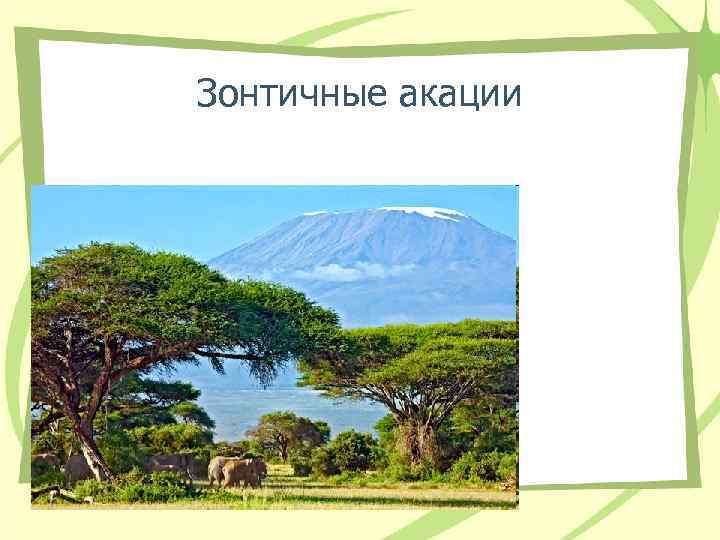 Зонтичные акации